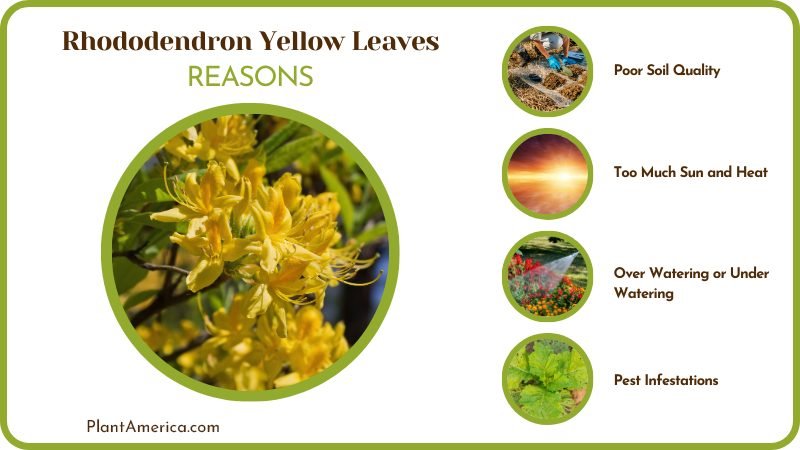 Rhododendron Yellow Leaves
REASONS

Poor Soil Quality

Too Much Sun and Heat

Over Watering or Under Watering

Pest Infestations

PlantAmerica.com